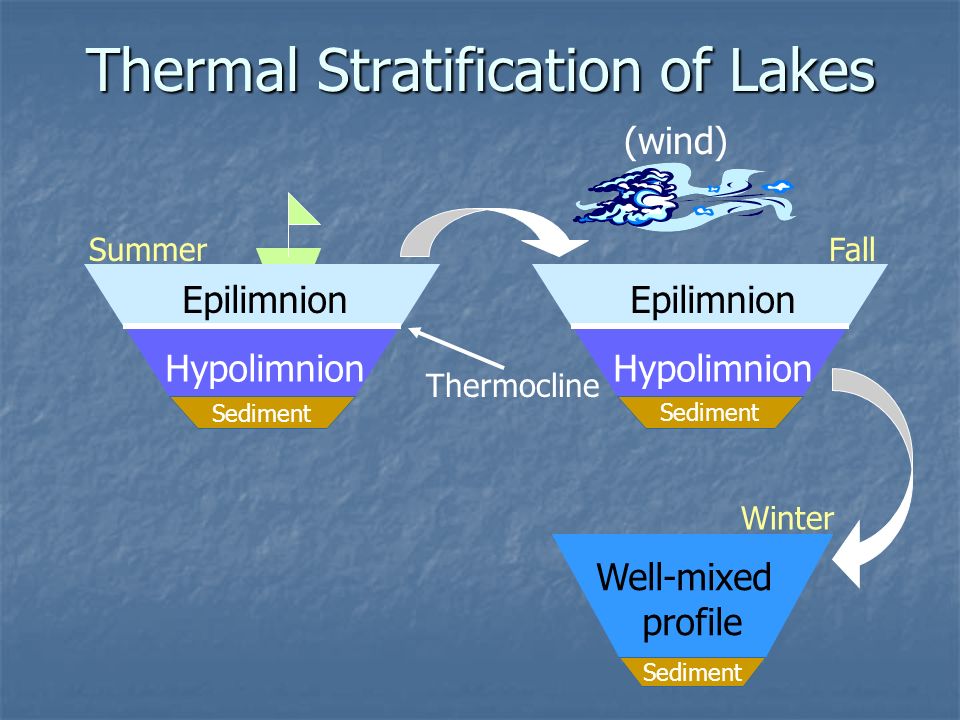 Thermal Stratification of Lakes

(wind)

Summer

Epilimnion

Hypolimnion

Sediment

Thermocline

Fall

Epilimnion

Hypolimnion

Sediment

Winter

Well-mixed profile

Sediment